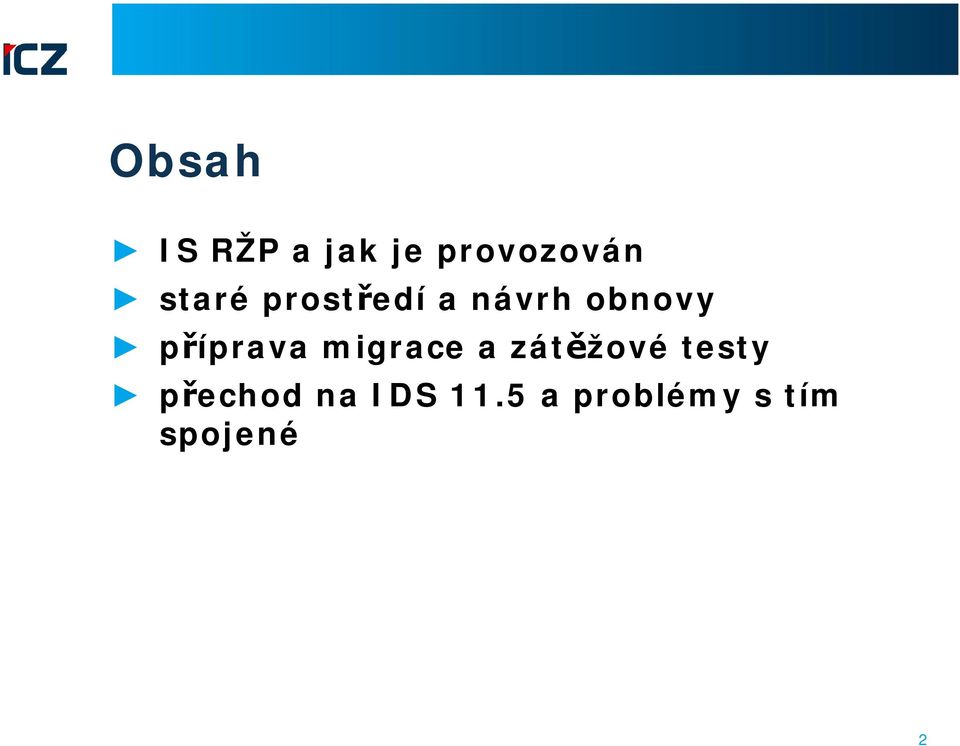 ICZ

Obsah

► IS RŽP a jak je provozován
► staré prostředí a návrh obnovy
► příprava migrace a zátěžové testy
► přechod na IDS 11.5 a problémy s tím spojené

2